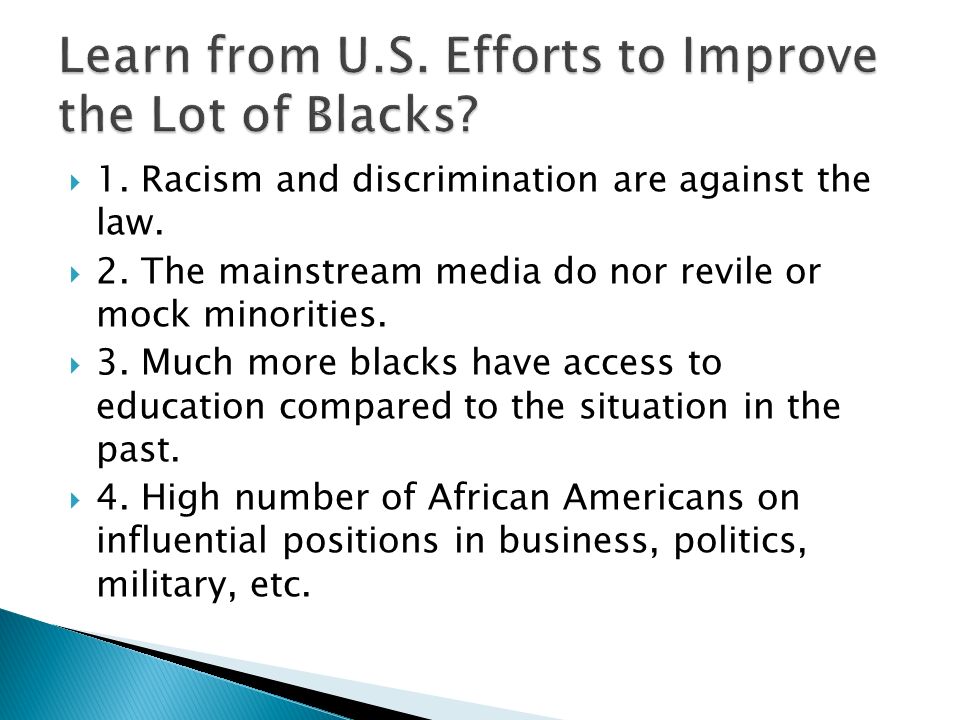 Learn from U.S. Efforts to Improve the Lot of Blacks?

1. Racism and discrimination are against the law.
2. The mainstream media do nor revile or mock minorities.
3. Much more blacks have access to education compared to the situation in the past.
4. High number of African Americans on influential positions in business, politics, military, etc.